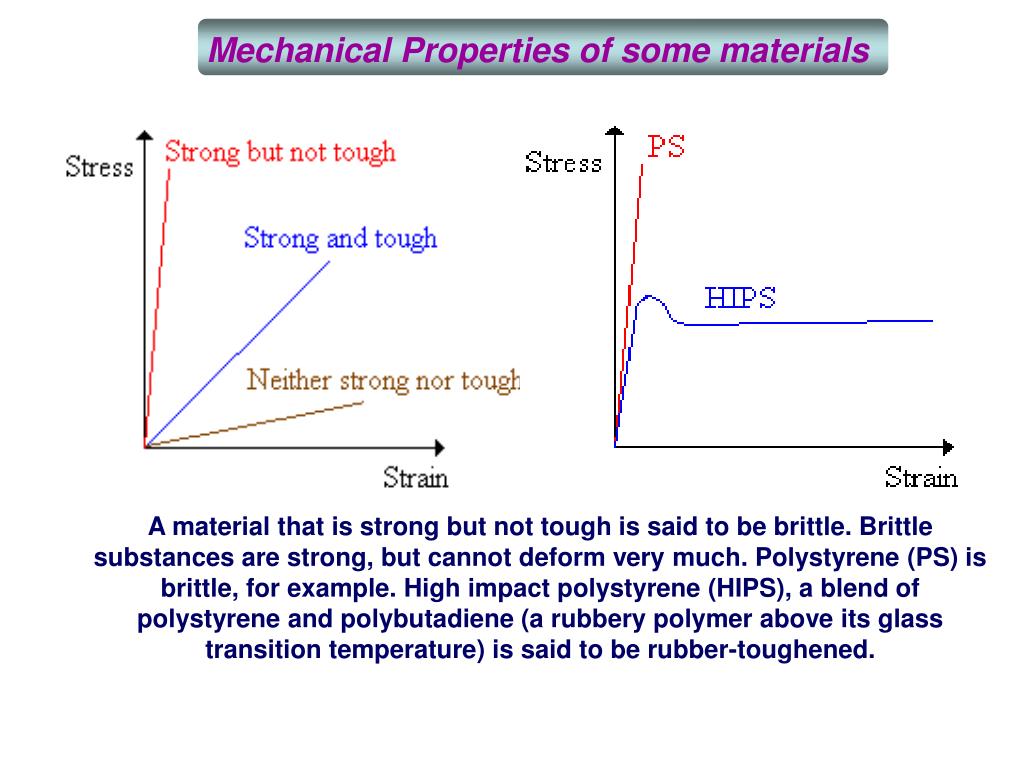 Mechanical Properties of some materials

Stress

Strong but not tough

Strong and tough

Neither strong nor tough

Strain

Stress

PS

HIPS

Strain

A material that is strong but not tough is said to be brittle. Brittle substances are strong, but cannot deform very much. Polystyrene (PS) is brittle, for example. High impact polystyrene (HIPS), a blend of polystyrene and polybutadiene (a rubbery polymer above its glass transition temperature) is said to be rubber-toughened.